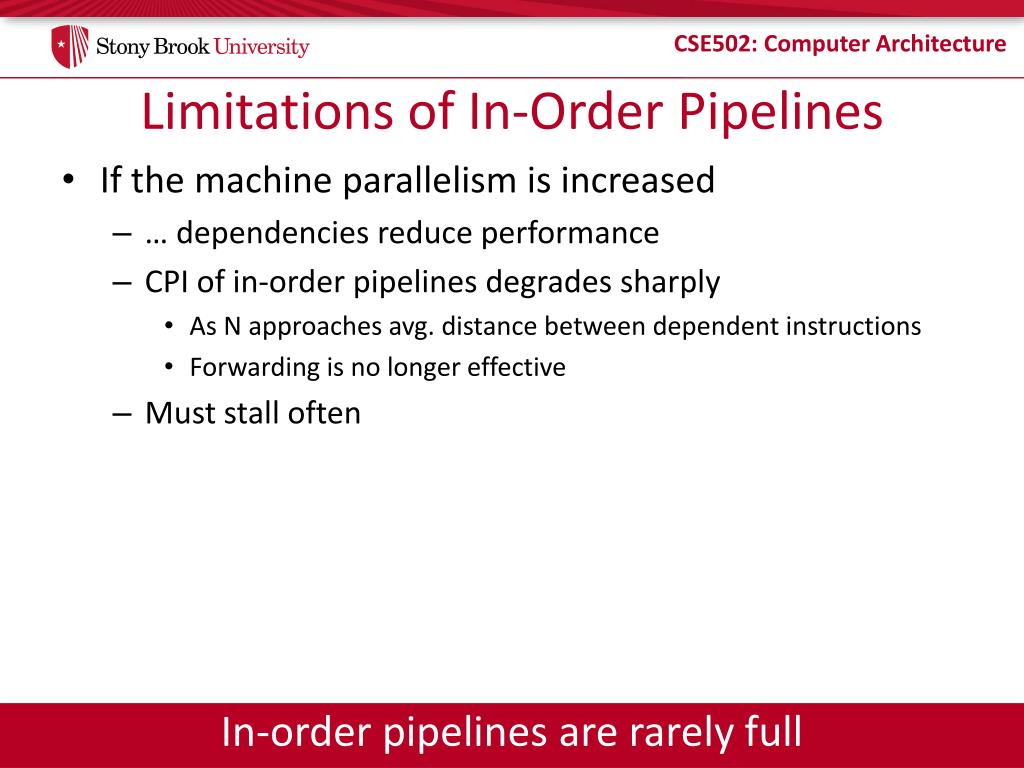 Stony Brook University

CSE502: Computer Architecture

Limitations of In-Order Pipelines

• If the machine parallelism is increased
– … dependencies reduce performance
– CPI of in-order pipelines degrades sharply
• As N approaches avg. distance between dependent instructions
• Forwarding is no longer effective
– Must stall often

In-order pipelines are rarely full